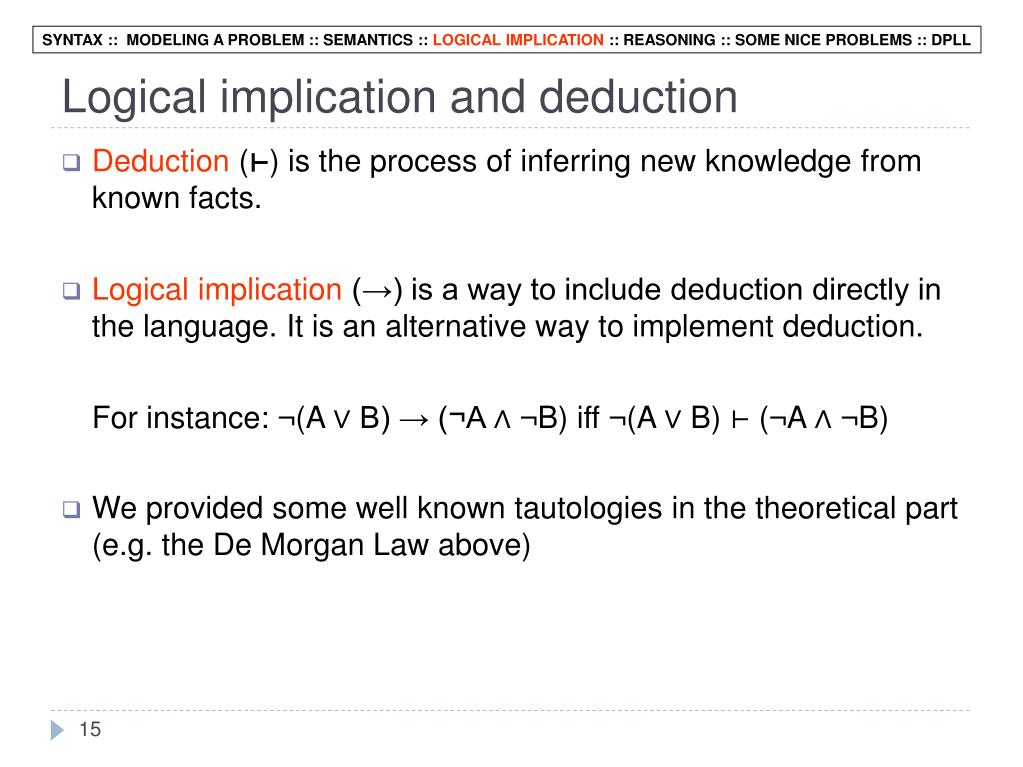 SYNTAX :: MODELING A PROBLEM :: SEMANTICS :: LOGICAL IMPLICATION :: REASONING :: SOME NICE PROBLEMS :: DPLL

Logical implication and deduction

Deduction ($\vdash$) is the process of inferring new knowledge from known facts.

Logical implication ($\rightarrow$) is a way to include deduction directly in the language. It is an alternative way to implement deduction.

For instance: $\neg(A \vee B) \rightarrow (\neg A \wedge \neg B)$ iff $\neg(A \vee B) \vdash (\neg A \wedge \neg B)$

We provided some well known tautologies in the theoretical part (e.g. the De Morgan Law above)

15